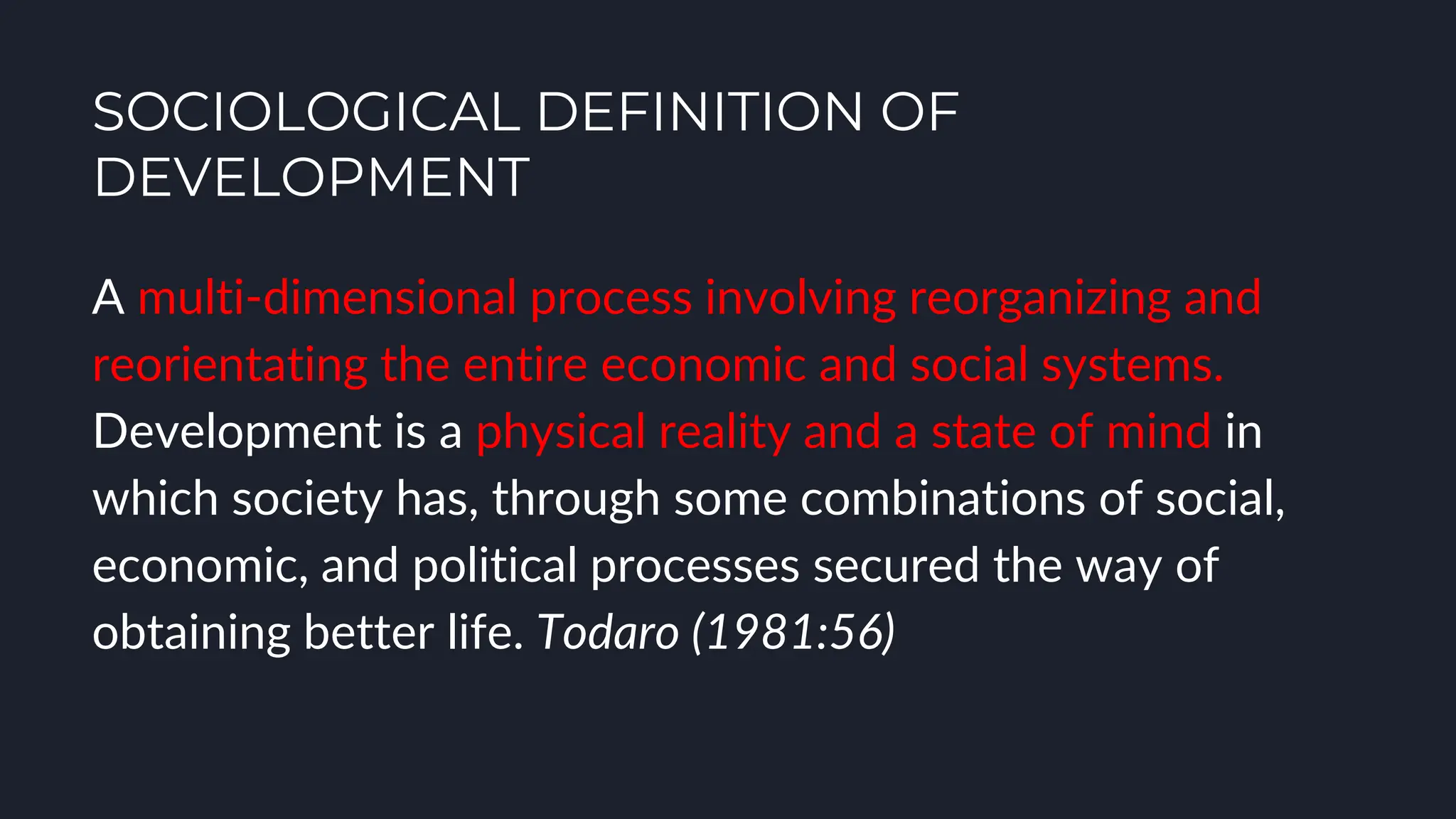 SOCIOLOGICAL DEFINITION OF DEVELOPMENT

A multi-dimensional process involving reorganizing and reorientating the entire economic and social systems. Development is a physical reality and a state of mind in which society has, through some combinations of social, economic, and political processes secured the way of obtaining better life. Todaro (1981:56)